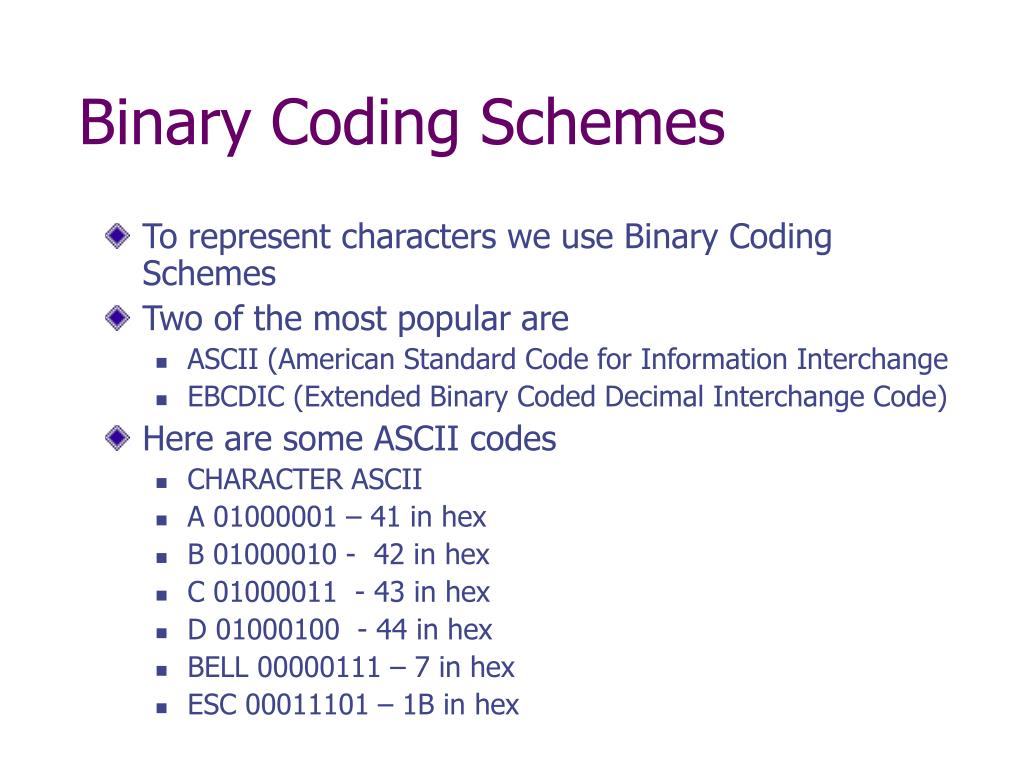 Binary Coding Schemes

To represent characters we use Binary Coding Schemes

Two of the most popular are

ASCII (American Standard Code for Information Interchange

EBCDIC (Extended Binary Coded Decimal Interchange Code)

Here are some ASCII codes

CHARACTER ASCII

A 01000001 – 41 in hex

B 01000010 - 42 in hex

C 01000011 - 43 in hex

D 01000100 - 44 in hex

BELL 00000111 – 7 in hex

ESC 00011101 – 1B in hex